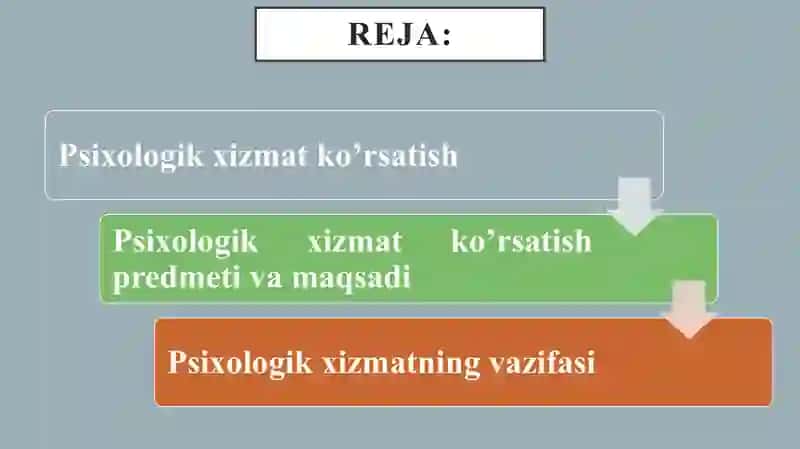 REJA:

Psixologik xizmat ko’rsatish

Psixologik xizmat ko’rsatish predmeti va maqsadi

Psixologik xizmatning vazifasi